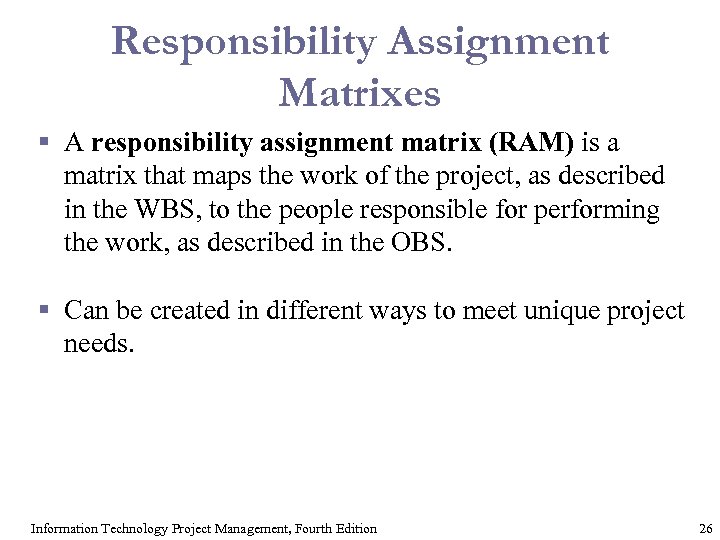 Responsibility Assignment Matrixes

▪ A responsibility assignment matrix (RAM) is a matrix that maps the work of the project, as described in the WBS, to the people responsible for performing the work, as described in the OBS.

▪ Can be created in different ways to meet unique project needs.

Information Technology Project Management, Fourth Edition

26